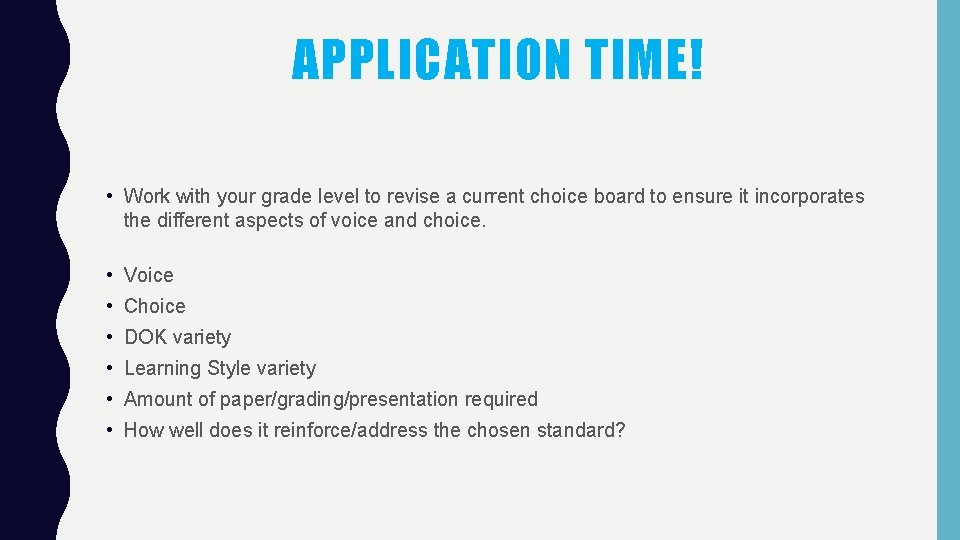 APPLICATION TIME!

• Work with your grade level to revise a current choice board to ensure it incorporates the different aspects of voice and choice.

• Voice
• Choice
• DOK variety
• Learning Style variety
• Amount of paper/grading/presentation required
• How well does it reinforce/address the chosen standard?